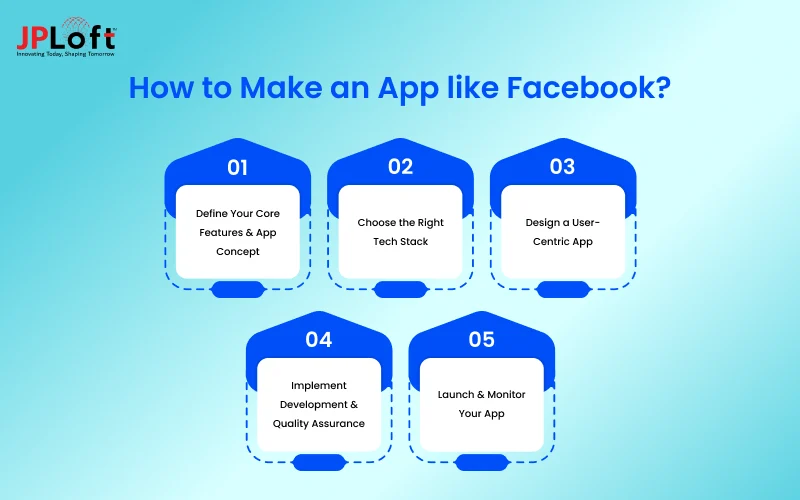 JPLoft
Innovating Today, Shaping Tomorrow

How to Make an App like Facebook?

01
Define Your Core Features & App Concept

02
Choose the Right Tech Stack

03
Design a User-Centric App

04
Implement Development & Quality Assurance

05
Launch & Monitor Your App